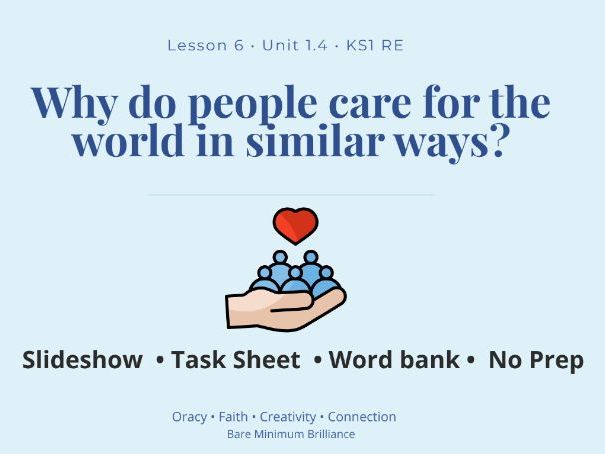 Lesson 6 · Unit 1.4 · KS1 RE

Why do people care for the world in similar ways?

Slideshow • Task Sheet • Word bank • No Prep

Oracy • Faith • Creativity • Connection
Bare Minimum Brilliance